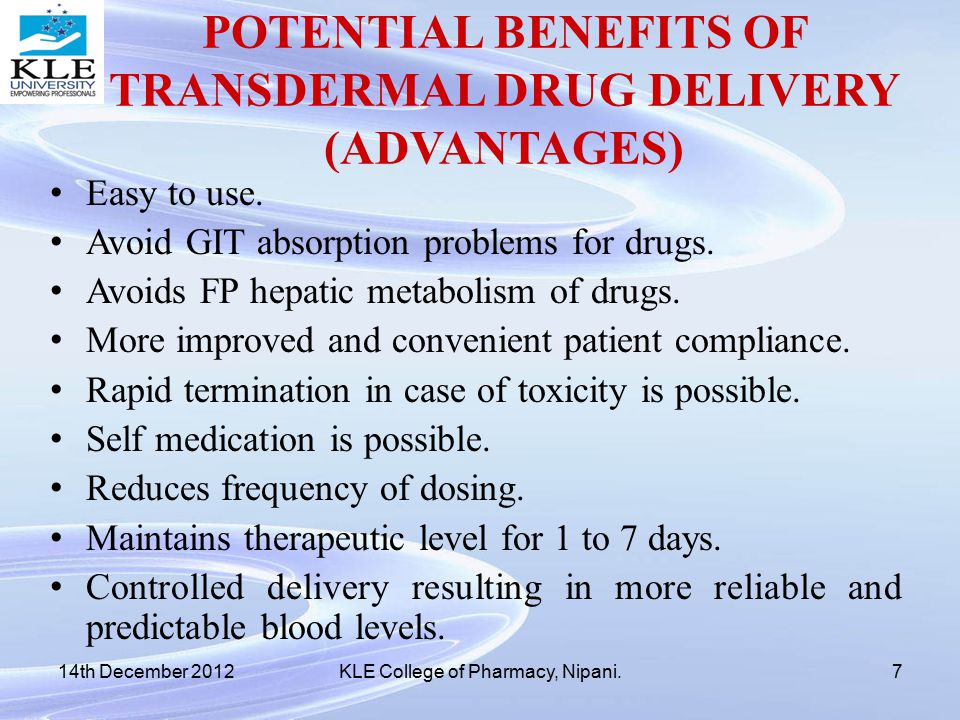 KLE UNIVERSITY EMPOWERING PROFESSIONALS

POTENTIAL BENEFITS OF TRANSDERMAL DRUG DELIVERY (ADVANTAGES)

• Easy to use.
• Avoid GIT absorption problems for drugs.
• Avoids FP hepatic metabolism of drugs.
• More improved and convenient patient compliance.
• Rapid termination in case of toxicity is possible.
• Self medication is possible.
• Reduces frequency of dosing.
• Maintains therapeutic level for 1 to 7 days.
• Controlled delivery resulting in more reliable and predictable blood levels.

14th December 2012 KLE College of Pharmacy, Nipani. 7